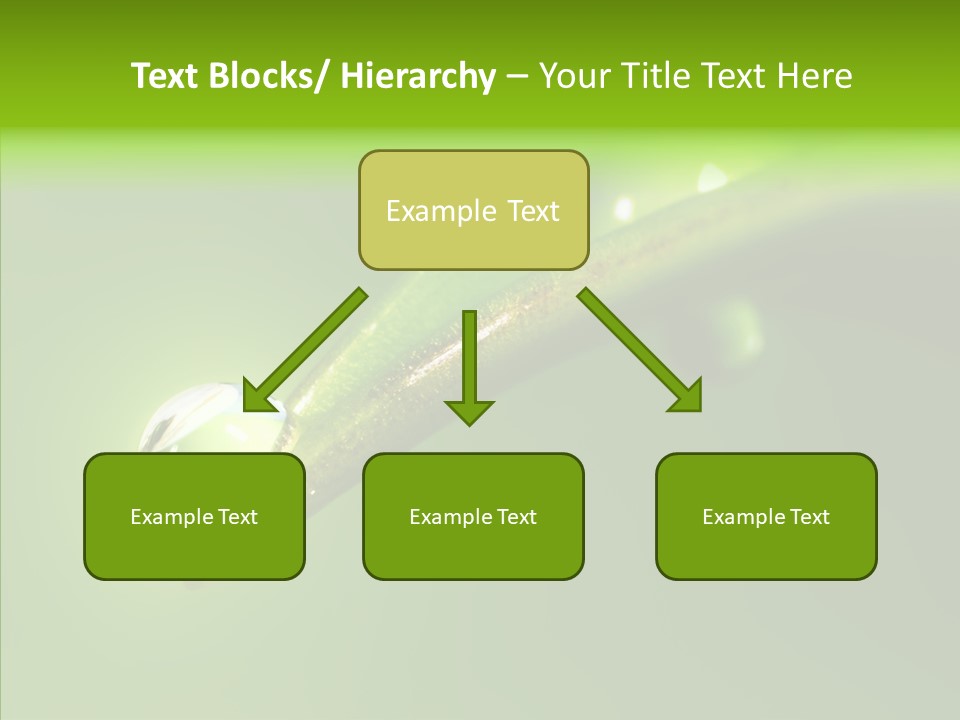 Text Blocks/ Hierarchy – Your Title Text Here

Example Text

Example Text

Example Text

Example Text